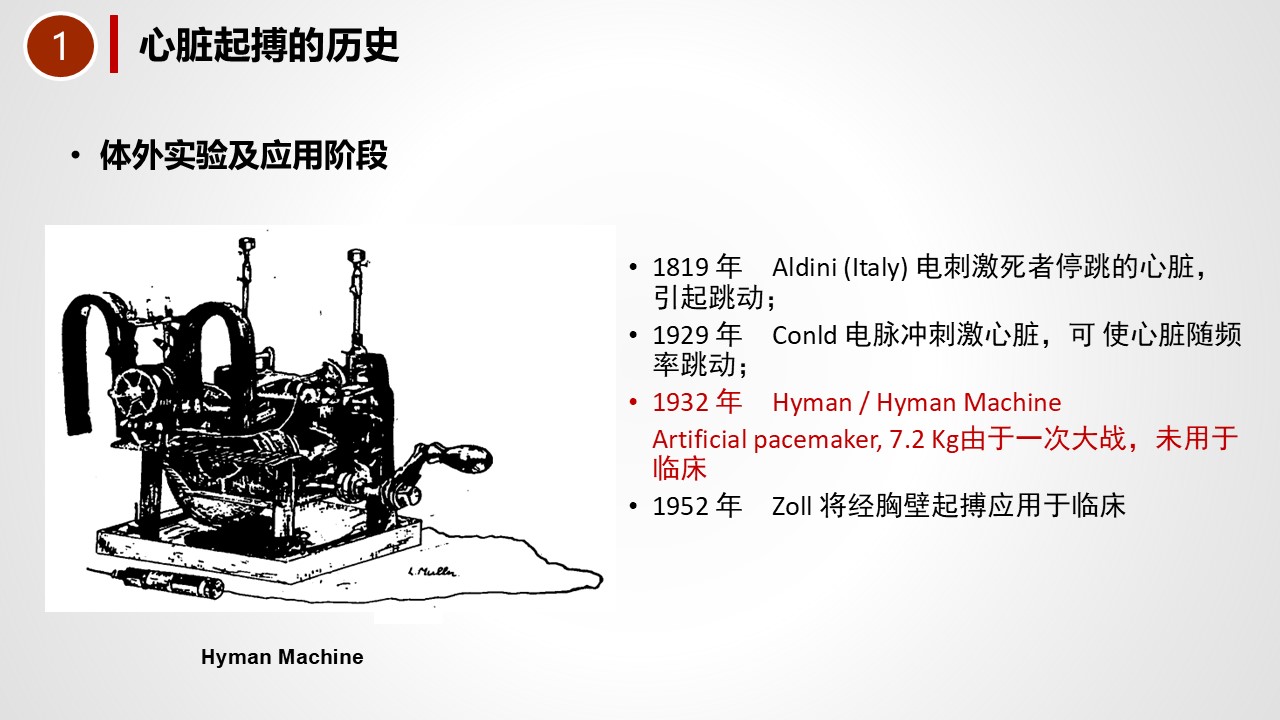 1 心脏起搏的历史

• 体外实验及应用阶段

L. Muller

Hyman Machine

• 1819 年 Aldini (Italy) 电刺激死者停跳的心脏，引起跳动；
• 1929 年 Conld 电脉冲刺激心脏，可 使心脏随频率跳动；
• 1932 年 Hyman / Hyman Machine
Artificial pacemaker, 7.2 Kg由于一次大战，未用于临床
• 1952 年 Zoll 将经胸壁起搏应用于临床